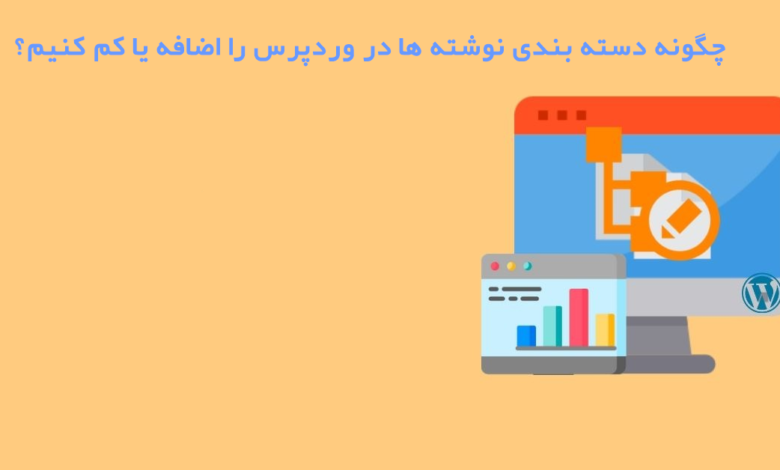 چگونه دسته بندی نوشته ها در وردپرس را اضافه یا کم کنیم؟